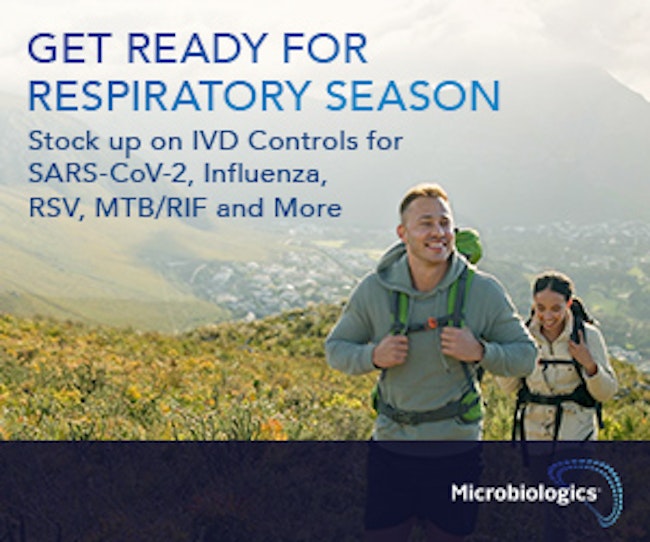 GET READY FOR RESPIRATORY SEASON

Stock up on IVD Controls for SARS-CoV-2, Influenza, RSV, MTB/RIF and More

Microbiologics